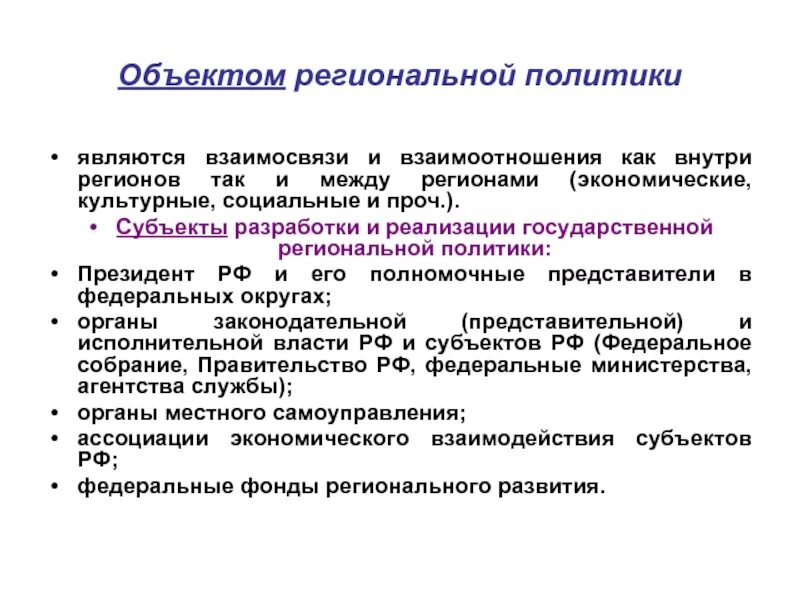 Объектом региональной политики

• являются взаимосвязи и взаимоотношения как внутри регионов так и между регионами (экономические, культурные, социальные и проч.).

• Субъекты разработки и реализации государственной региональной политики:

• Президент РФ и его полномочные представители в федеральных округах;

• органы законодательной (представительной) и исполнительной власти РФ и субъектов РФ (Федеральное собрание, Правительство РФ, федеральные министерства, агентства службы);

• органы местного самоуправления;

• ассоциации экономического взаимодействия субъектов РФ;

• федеральные фонды регионального развития.